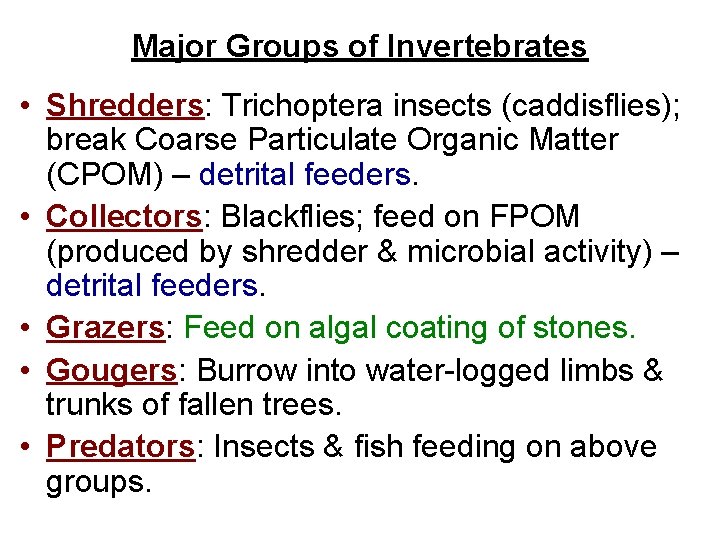 Major Groups of Invertebrates

• Shredders: Trichoptera insects (caddisflies); break Coarse Particulate Organic Matter (CPOM) – detrital feeders.

• Collectors: Blackflies; feed on FPOM (produced by shredder & microbial activity) – detrital feeders.

• Grazers: Feed on algal coating of stones.

• Gougers: Burrow into water-logged limbs & trunks of fallen trees.

• Predators: Insects & fish feeding on above groups.